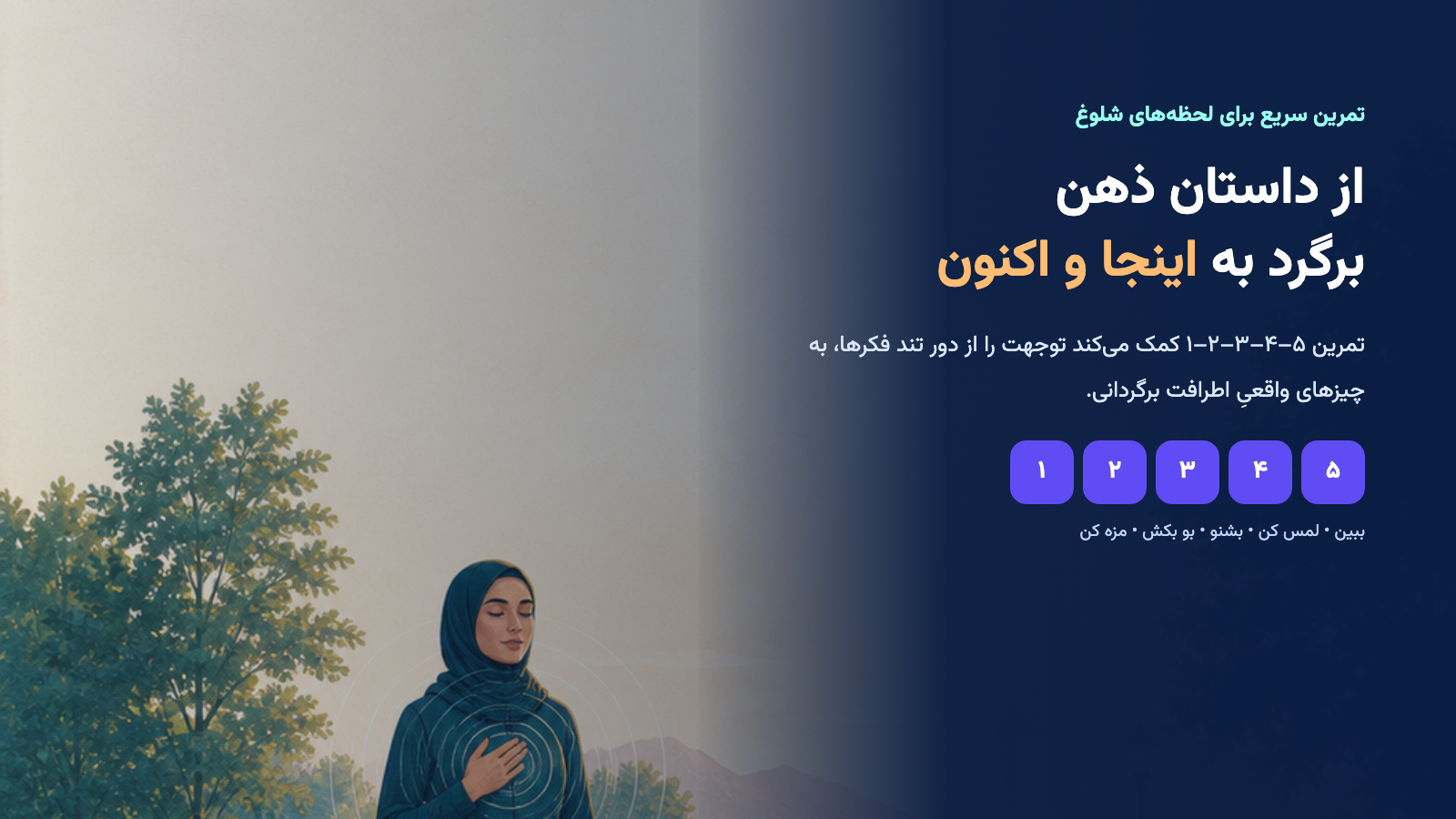 تمرین سریع برای لحظه‌های شلوغ

از داستان ذهن
برگرد به اینجا و اکنون

تمرین ۵–۴–۳–۲–۱ کمک می‌کند توجهت را از دور تند فکرها، به چیزهای واقعیِ اطرافت برگردانی.

۵ ۴ ۳ ۲ ۱

ببین • لمس کن • بشنو • بو بکش • مزه کن